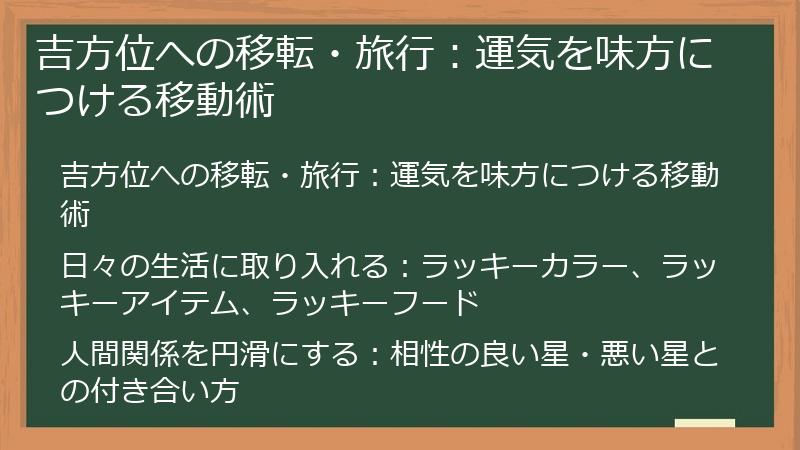 吉方位への移転・旅行：運気を味方につける移動術

吉方位への移転・旅行：運気を味方につける移動術

日々の生活に取り入れる：ラッキーカラー、ラッキーアイテム、ラッキーフード

人間関係を円滑にする：相性の良い星・悪い星との付き合い方